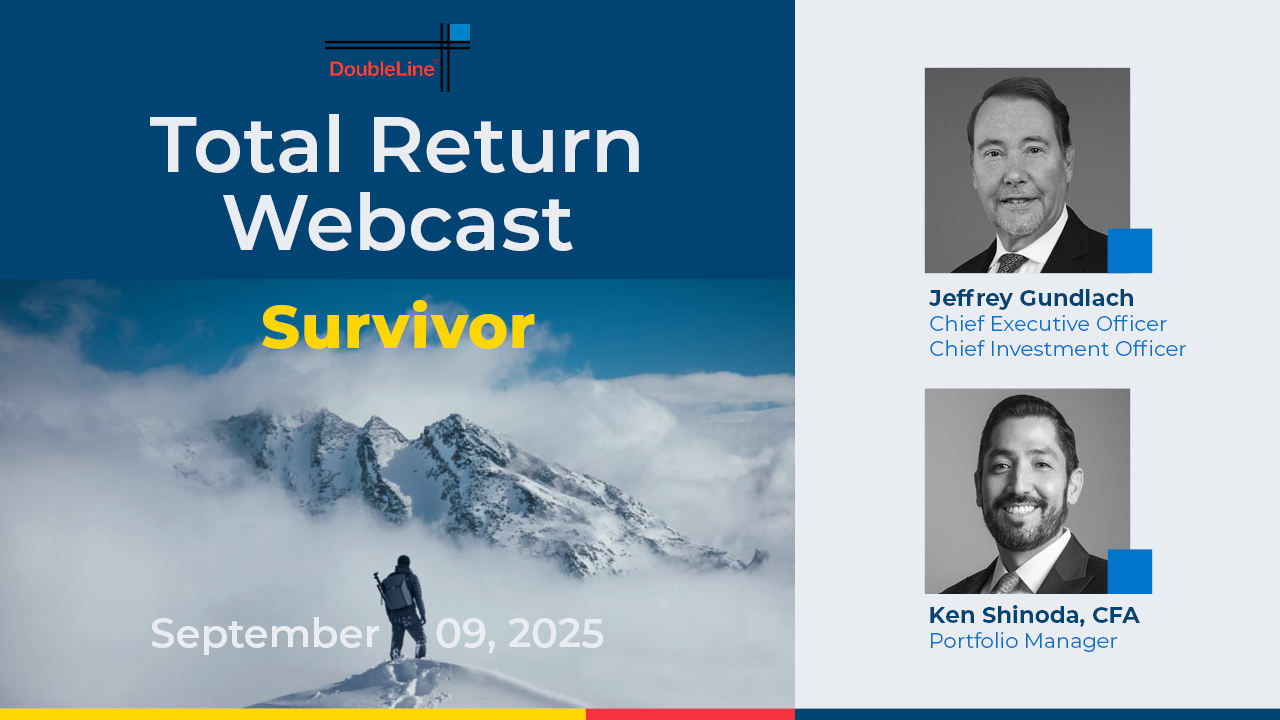 DoubleLine®

Total Return Webcast

Survivor

September 09, 2025

Jeffrey Gundlach
Chief Executive Officer
Chief Investment Officer

Ken Shinoda, CFA
Portfolio Manager